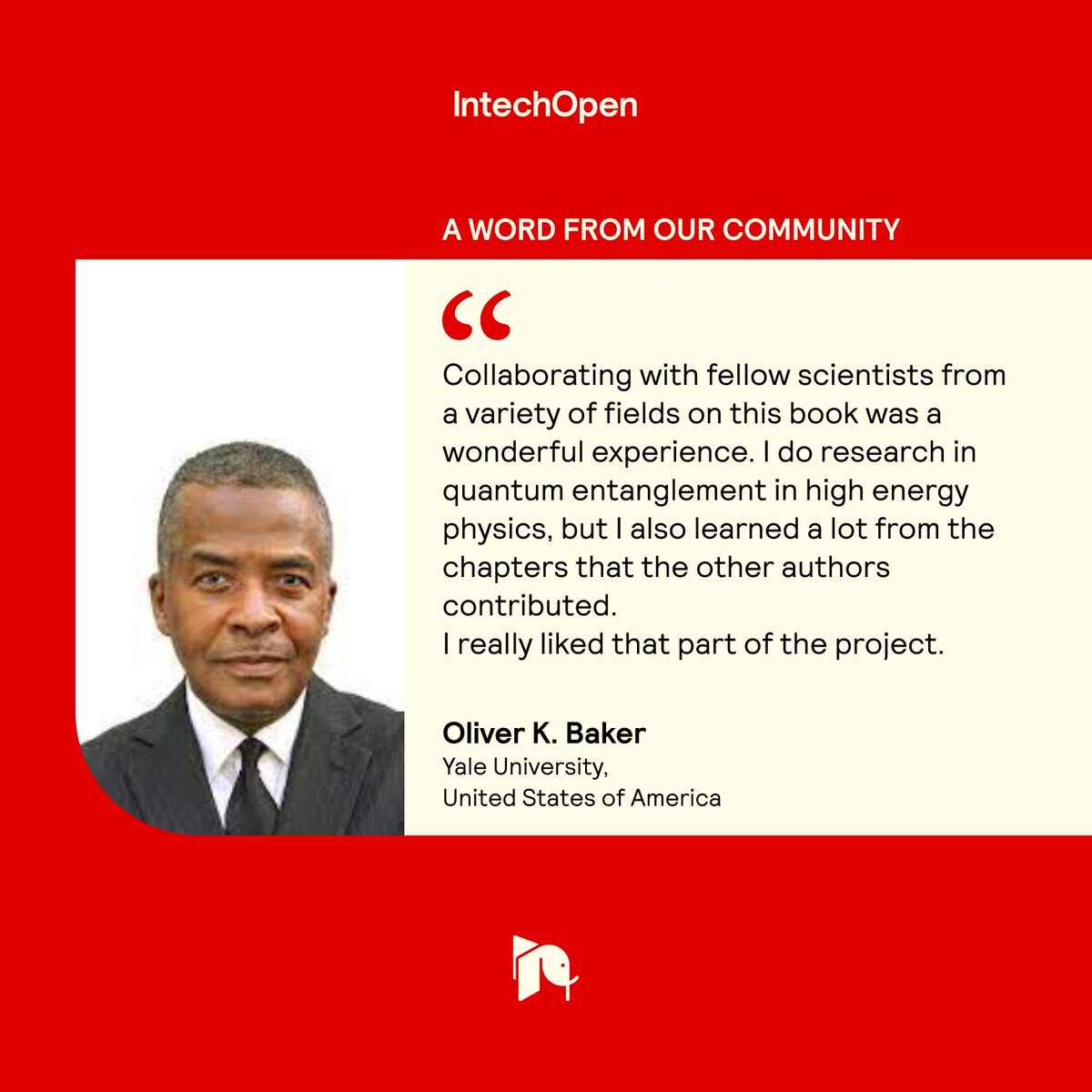 IntechOpen

A WORD FROM OUR COMMUNITY

“

Collaborating with fellow scientists from a variety of fields on this book was a wonderful experience. I do research in quantum entanglement in high energy physics, but I also learned a lot from the chapters that the other authors contributed.
I really liked that part of the project.

Oliver K. Baker
Yale University,
United States of America